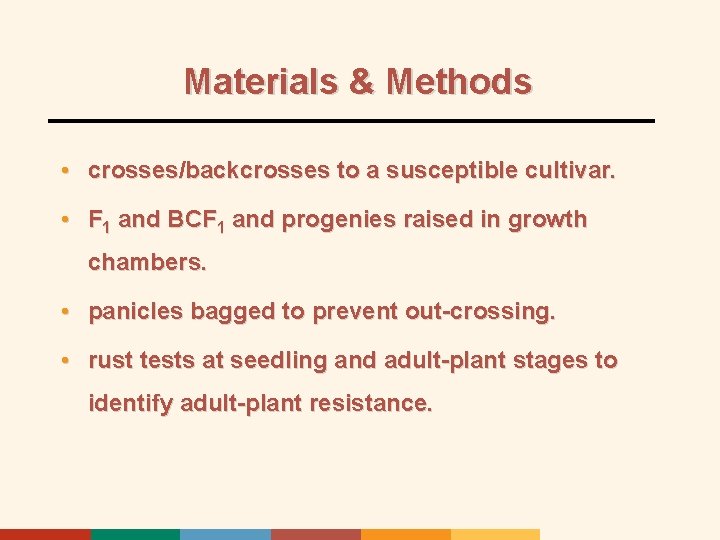 Materials & Methods

• crosses/backcrosses to a susceptible cultivar.

• $F_1$ and $BCF_1$ and progenies raised in growth chambers.

• panicles bagged to prevent out-crossing.

• rust tests at seedling and adult-plant stages to identify adult-plant resistance.